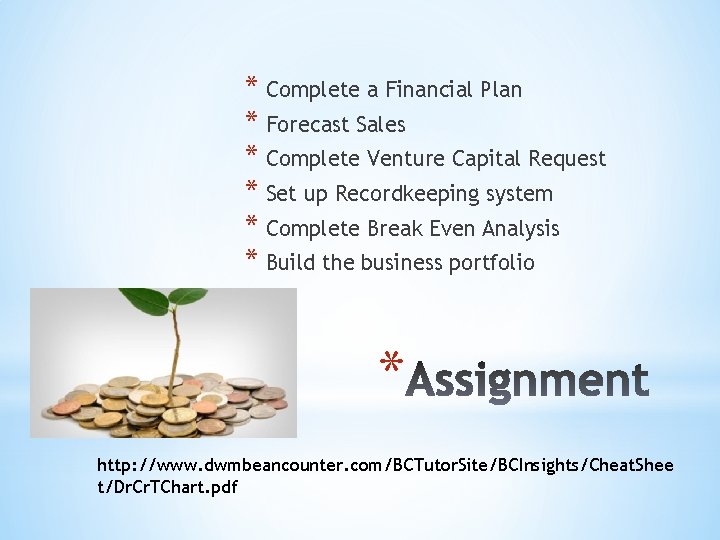 * Complete a Financial Plan
* Forecast Sales
* Complete Venture Capital Request
* Set up Recordkeeping system
* Complete Break Even Analysis
* Build the business portfolio

* Assignment

http://www.dwmbeancounter.com/BCTutorSite/BCInsights/CheatSheet/DrCrTChart.pdf